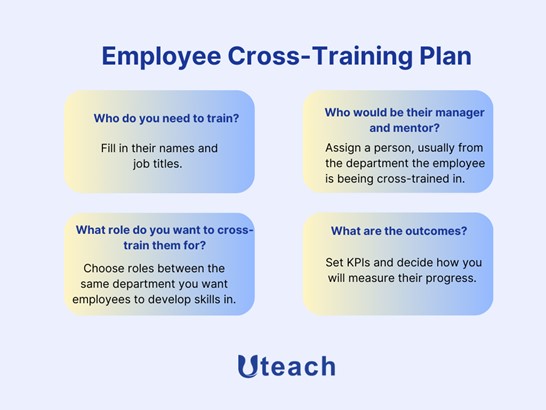 Employee Cross-Training Plan

Who do you need to train?

Fill in their names and job titles.

Who would be their manager and mentor?

Assign a person, usually from the department the employee is beeing cross-trained in.

What role do you want to cross-train them for?

Choose roles between the same department you want employees to develop skills in.

What are the outcomes?

Set KPIs and decide how you will measure their progress.

Uteach